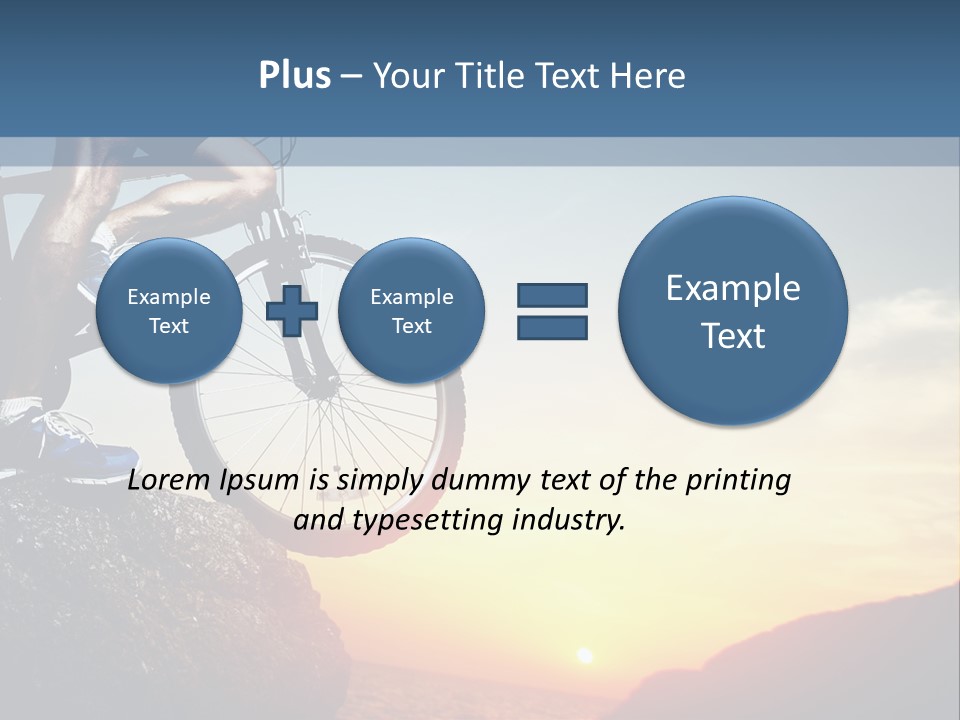 Plus – Your Title Text Here

Example Text

Example Text

Example Text

Lorem Ipsum is simply dummy text of the printing and typesetting industry.